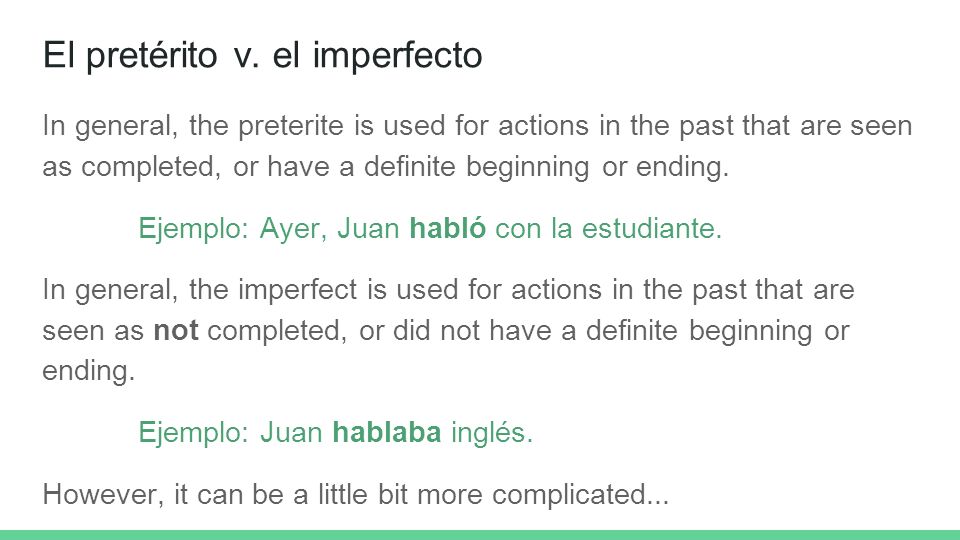 El pretérito v. el imperfecto

In general, the preterite is used for actions in the past that are seen as completed, or have a definite beginning or ending.

Ejemplo: Ayer, Juan habló con la estudiante.

In general, the imperfect is used for actions in the past that are seen as not completed, or did not have a definite beginning or ending.

Ejemplo: Juan hablaba inglés.

However, it can be a little bit more complicated...